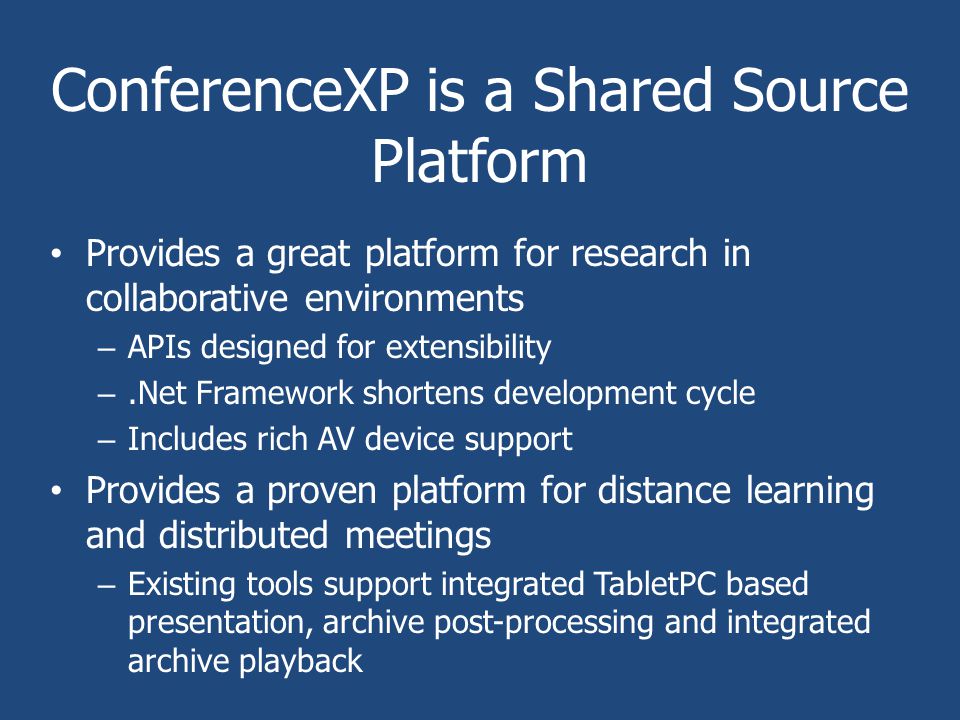 ConferenceXP is a Shared Source Platform

• Provides a great platform for research in collaborative environments
– APIs designed for extensibility
– .Net Framework shortens development cycle
– Includes rich AV device support

• Provides a proven platform for distance learning and distributed meetings
– Existing tools support integrated TabletPC based presentation, archive post-processing and integrated archive playback